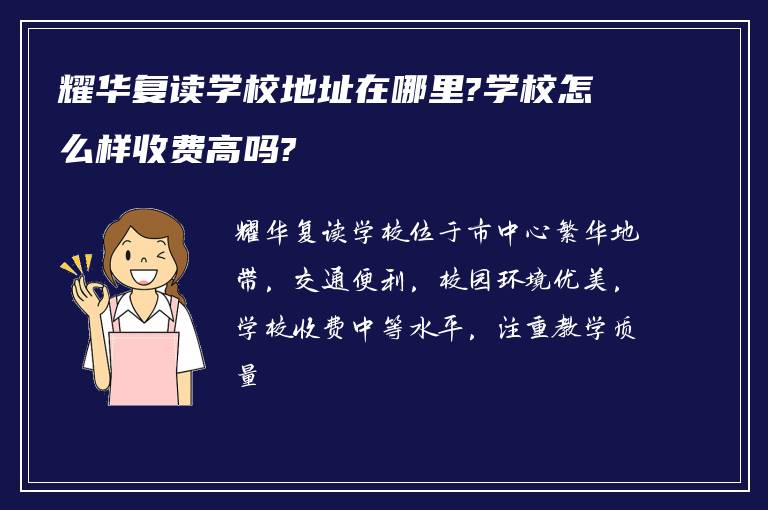 耀华复读学校地址在哪里?学校怎么样收费高吗?

耀华复读学校位于市中心繁华地带，交通便利，校园环境优美，学校收费中等水平，注重教学质量